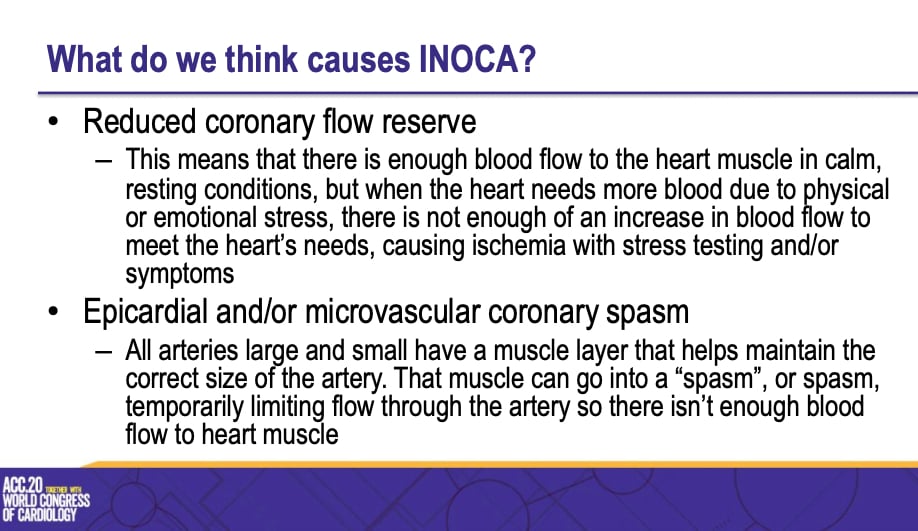 What do we think causes INOCA?

• Reduced coronary flow reserve
– This means that there is enough blood flow to the heart muscle in calm, resting conditions, but when the heart needs more blood due to physical or emotional stress, there is not enough of an increase in blood flow to meet the heart's needs, causing ischemia with stress testing and/or symptoms

• Epicardial and/or microvascular coronary spasm
– All arteries large and small have a muscle layer that helps maintain the correct size of the artery. That muscle can go into a "spasm", or spasm, temporarily limiting flow through the artery so there isn't enough blood flow to heart muscle

ACC.20 TOGETHER WITH WORLD CONGRESS OF CARDIOLOGY